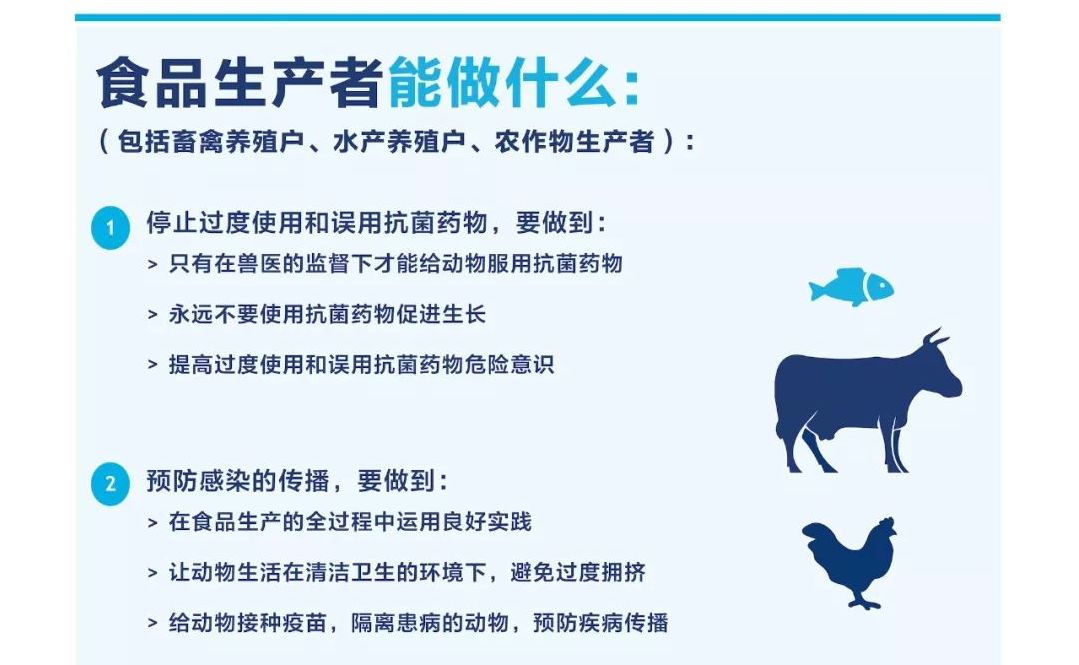 食品生产者能做什么：
（包括畜禽养殖户、水产养殖户、农作物生产者）：

1 停止过度使用和误用抗菌药物，要做到：
> 只有在兽医的监督下才能给动物服用抗菌药物
> 永远不要使用抗菌药物促进生长
> 提高过度使用和误用抗菌药物危险意识

2 预防感染的传播，要做到：
> 在食品生产的全过程中运用良好实践
> 让动物生活在清洁卫生的环境下，避免过度拥挤
> 给动物接种疫苗，隔离患病的动物，预防疾病传播